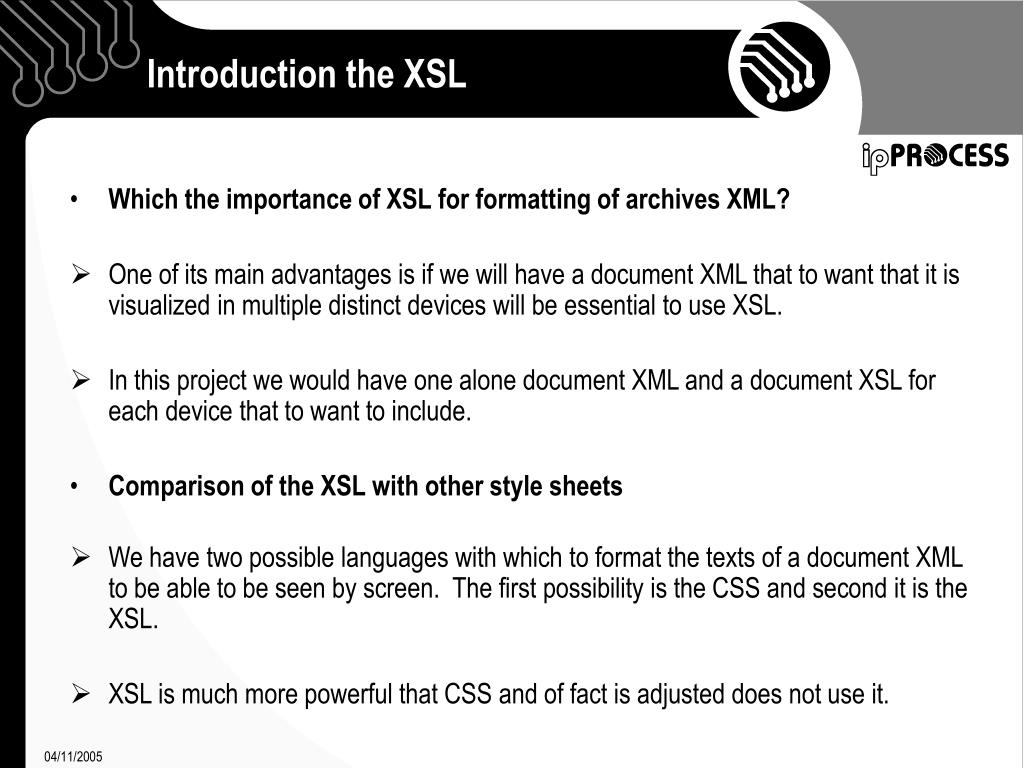 Introduction the XSL

ipPROCESS

• Which the importance of XSL for formatting of archives XML?

➢ One of its main advantages is if we will have a document XML that to want that it is visualized in multiple distinct devices will be essential to use XSL.

➢ In this project we would have one alone document XML and a document XSL for each device that to want to include.

• Comparison of the XSL with other style sheets

➢ We have two possible languages with which to format the texts of a document XML to be able to be seen by screen. The first possibility is the CSS and second it is the XSL.

➢ XSL is much more powerful that CSS and of fact is adjusted does not use it.

04/11/2005